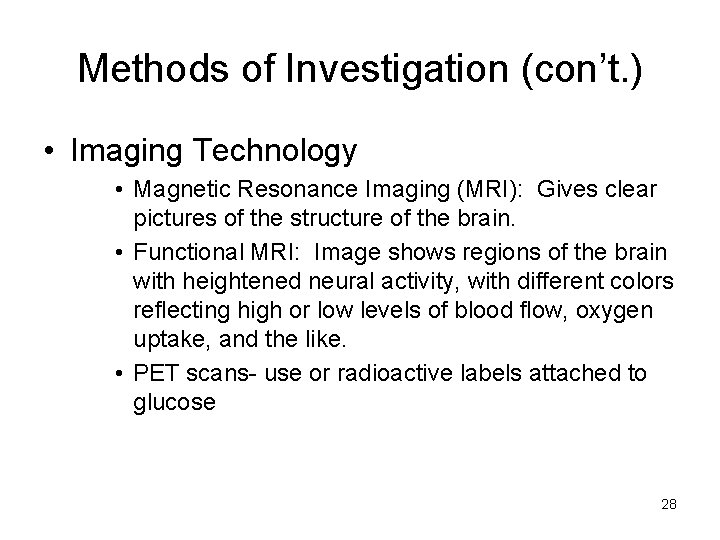 Methods of Investigation (con't.)

• Imaging Technology

• Magnetic Resonance Imaging (MRI): Gives clear pictures of the structure of the brain.

• Functional MRI: Image shows regions of the brain with heightened neural activity, with different colors reflecting high or low levels of blood flow, oxygen uptake, and the like.

• PET scans- use or radioactive labels attached to glucose

28